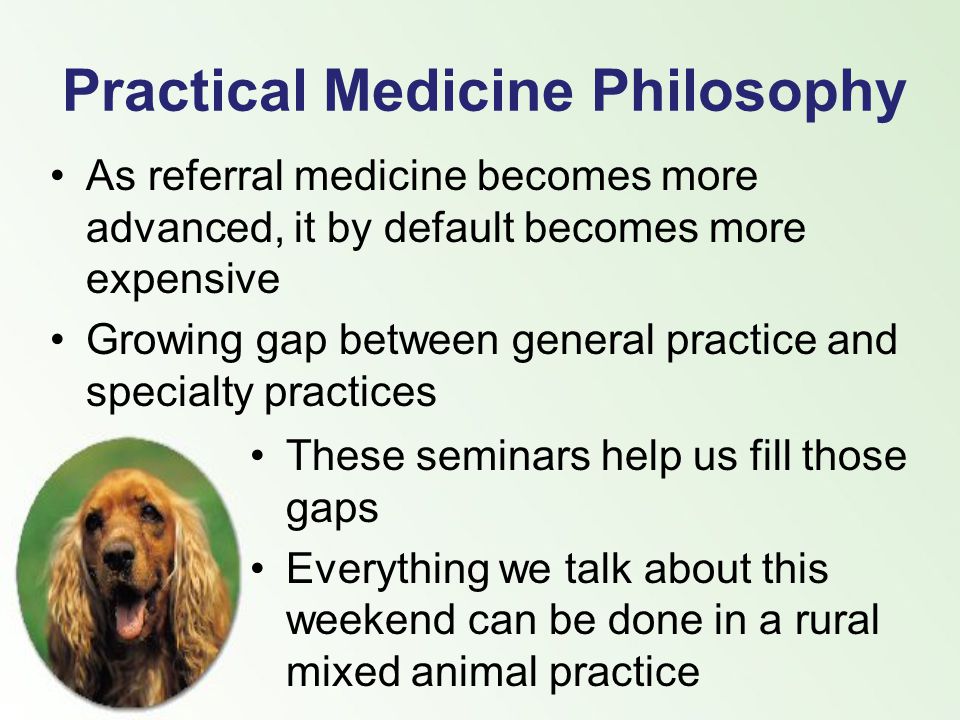 Practical Medicine Philosophy

• As referral medicine becomes more advanced, it by default becomes more expensive
• Growing gap between general practice and specialty practices
• These seminars help us fill those gaps
• Everything we talk about this weekend can be done in a rural mixed animal practice